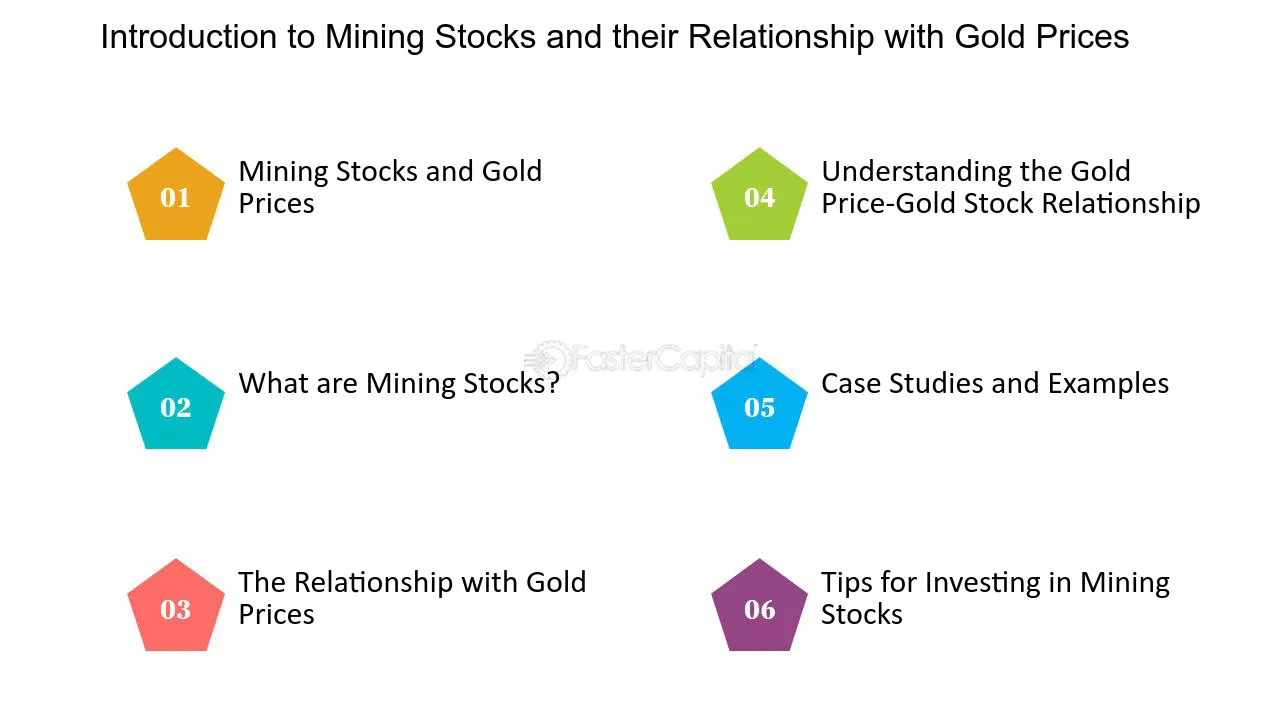 Introduction to Mining Stocks and their Relationship with Gold Prices

01
Mining Stocks and Gold Prices

02
What are Mining Stocks?

03
The Relationship with Gold Prices

04
Understanding the Gold Price-Gold Stock Relationship

05
Case Studies and Examples

06
Tips for Investing in Mining Stocks

FasterCapital